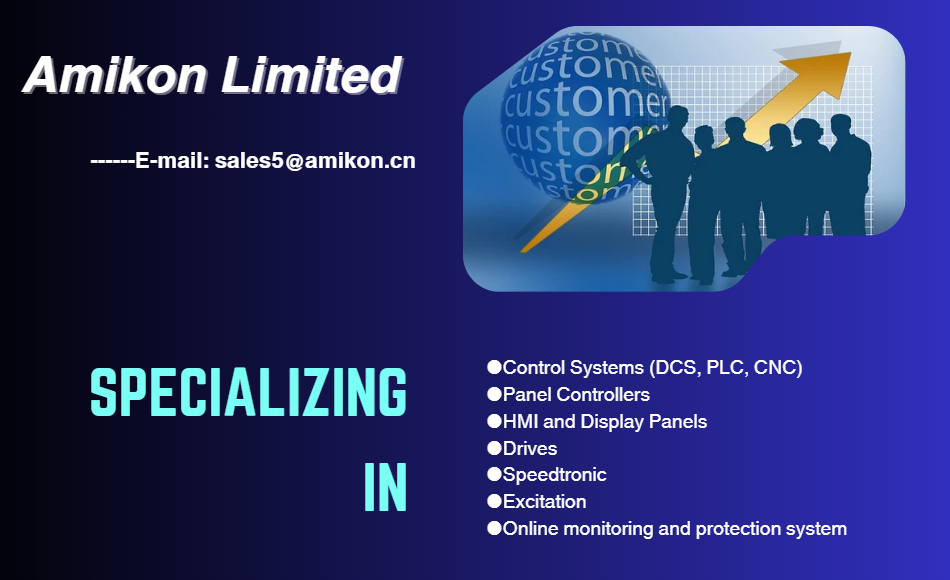 Amikon Limited

------E-mail: sales5@amikon.cn

customer
customer
customer
customer
customer
customer

SPECIALIZING

IN

●Control Systems (DCS, PLC, CNC)
●Panel Controllers
●HMI and Display Panels
●Drives
●Speedtronic
●Excitation
●Online monitoring and protection system